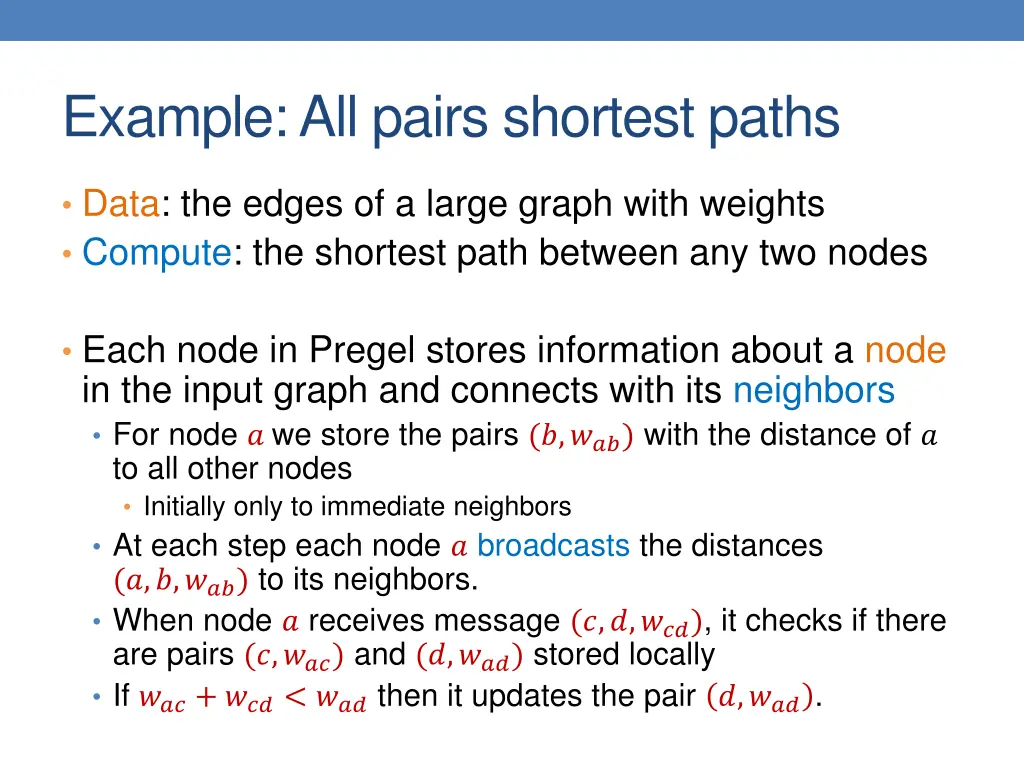 Example: All pairs shortest paths

• Data: the edges of a large graph with weights
• Compute: the shortest path between any two nodes

• Each node in Pregel stores information about a node in the input graph and connects with its neighbors
  • For node $a$ we store the pairs $(b, w_{ab})$ with the distance of $a$ to all other nodes
    • Initially only to immediate neighbors
  • At each step each node $a$ broadcasts the distances $(a, b, w_{ab})$ to its neighbors.
  • When node $a$ receives message $(c, d, w_{cd})$, it checks if there are pairs $(c, w_{ac})$ and $(d, w_{ad})$ stored locally
  • If $w_{ac} + w_{cd} < w_{ad}$ then it updates the pair $(d, w_{ad})$.